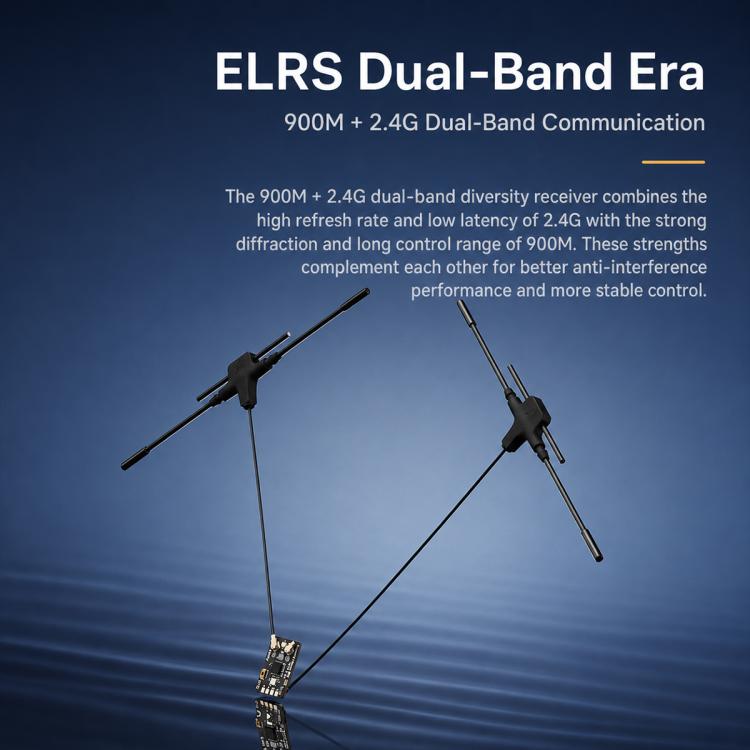 ELRS Dual-Band Era

900M + 2.4G Dual-Band Communication

The 900M + 2.4G dual-band diversity receiver combines the high refresh rate and low latency of 2.4G with the strong diffraction and long control range of 900M. These strengths complement each other for better anti-interference performance and more stable control.